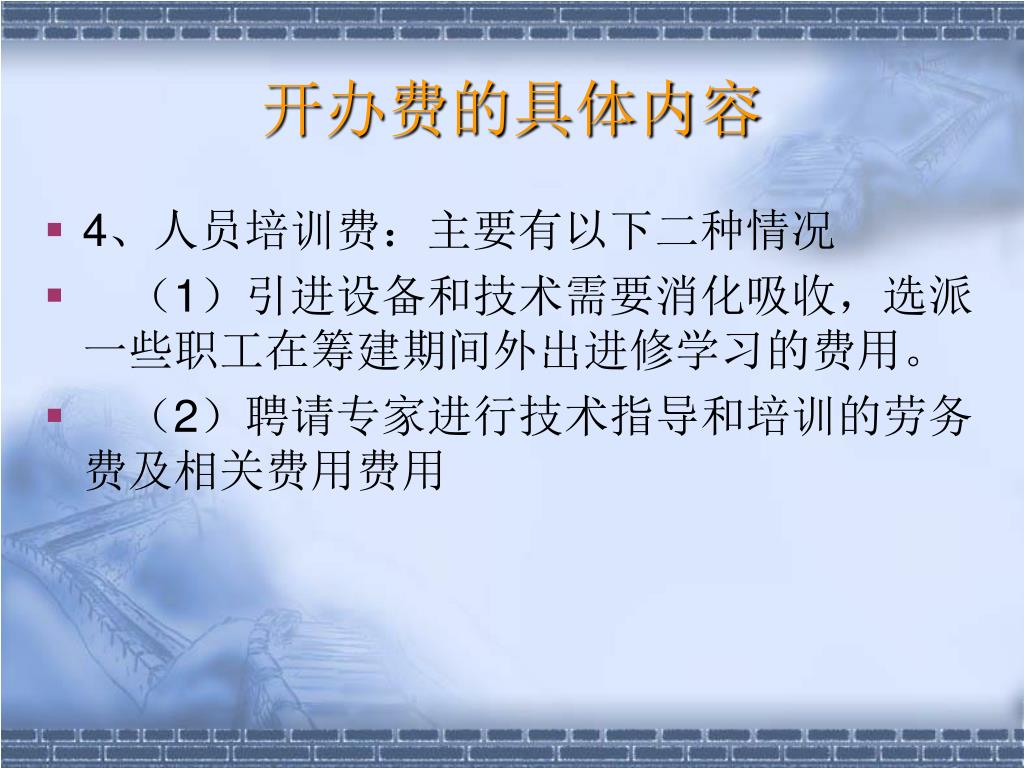 开办费的具体内容

4、人员培训费：主要有以下二种情况

（1）引进设备和技术需要消化吸收，选派一些职工在筹建期间外出进修学习的费用。

（2）聘请专家进行技术指导和培训的劳务费及相关费用费用